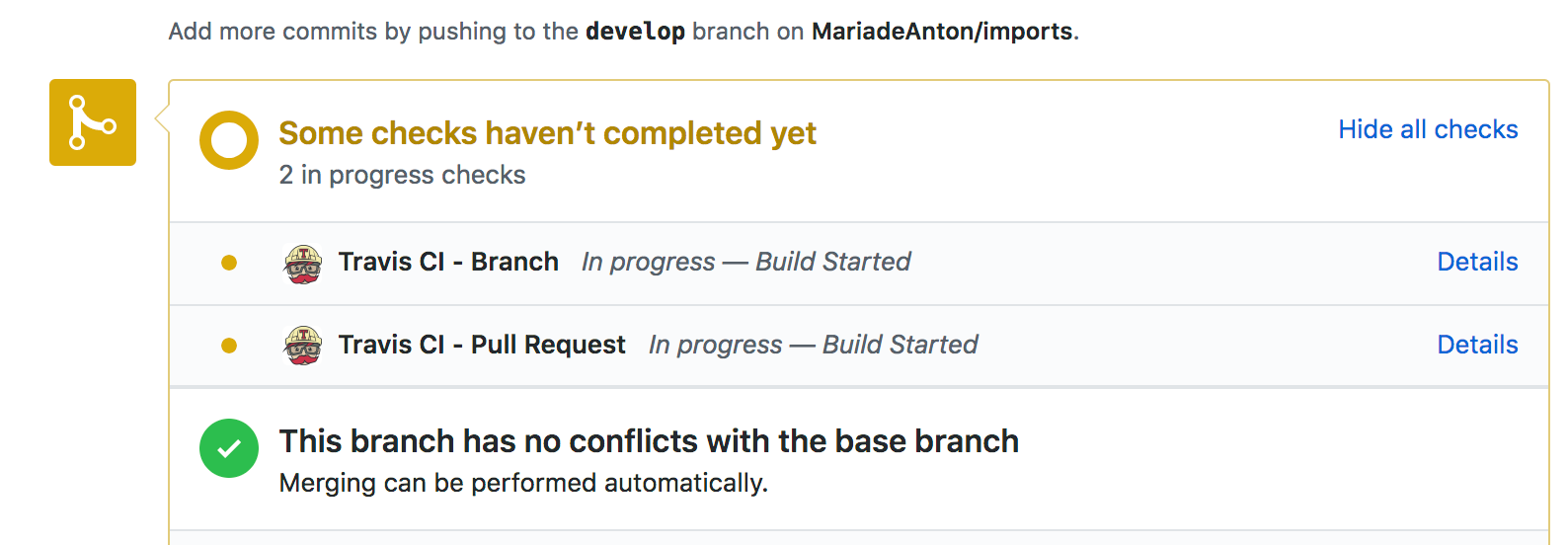 Add more commits by pushing to the develop branch on MariadeAnton/imports.

Some checks haven't completed yet
2 in progress checks

Hide all checks

Travis CI - Branch In progress — Build Started Details

Travis CI - Pull Request In progress — Build Started Details

This branch has no conflicts with the base branch
Merging can be performed automatically.